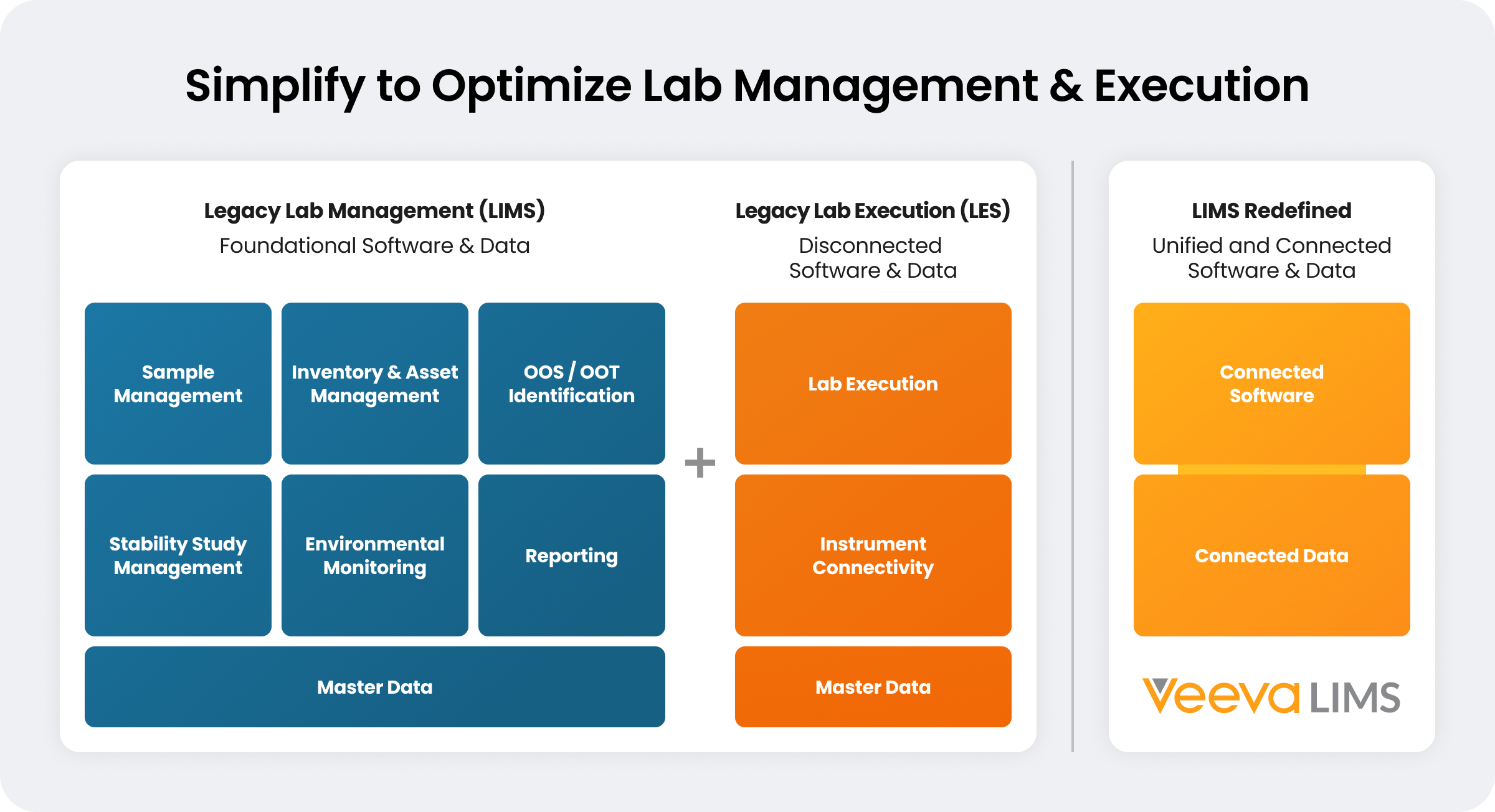 Simplify to Optimize Lab Management & Execution

Legacy Lab Management (LIMS)
Foundational Software & Data

Sample Management

Inventory & Asset Management

OOS / OOT Identification

Stability Study Management

Environmental Monitoring

Reporting

Master Data

+

Legacy Lab Execution (LES)
Disconnected Software & Data

Lab Execution

Instrument Connectivity

Master Data

LIMS Redefined
Unified and Connected Software & Data

Connected Software

Connected Data

Veeva LIMS